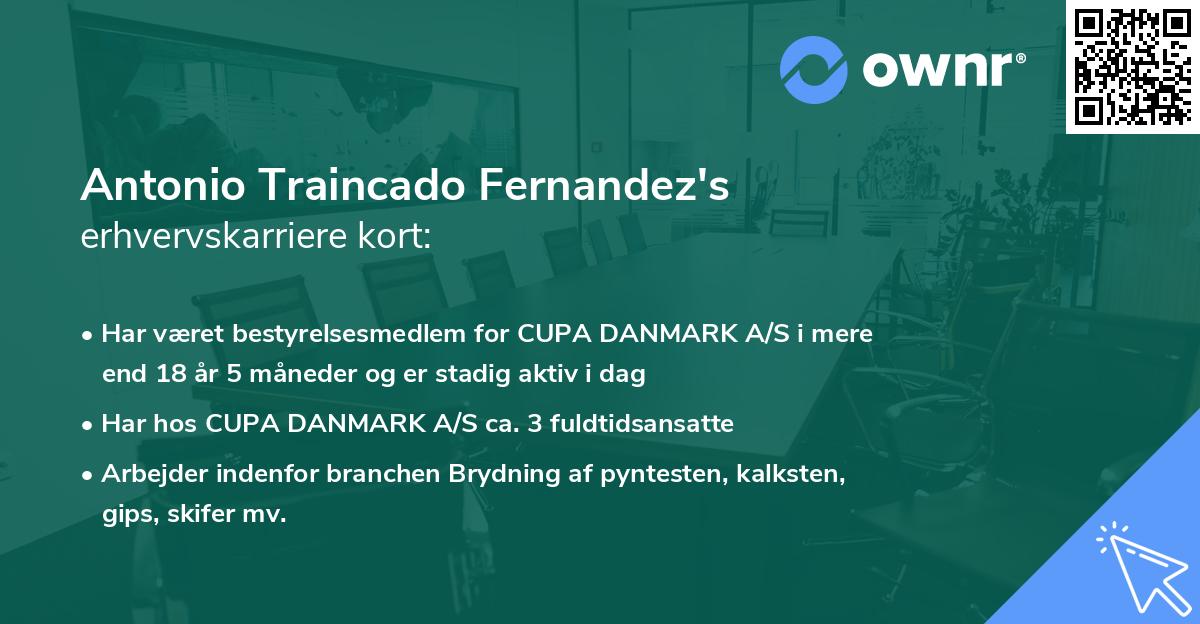 ownr®

Antonio Traincado Fernandez's erhvervskarriere kort:

• Har været bestyrelsesmedlem for CUPA DANMARK A/S i mere end 18 år 5 måneder og er stadig aktiv i dag

• Har hos CUPA DANMARK A/S ca. 3 fuldtidsansatte

• Arbejder indenfor branchen Brydning af pyntesten, kalksten, gips, skifer mv.